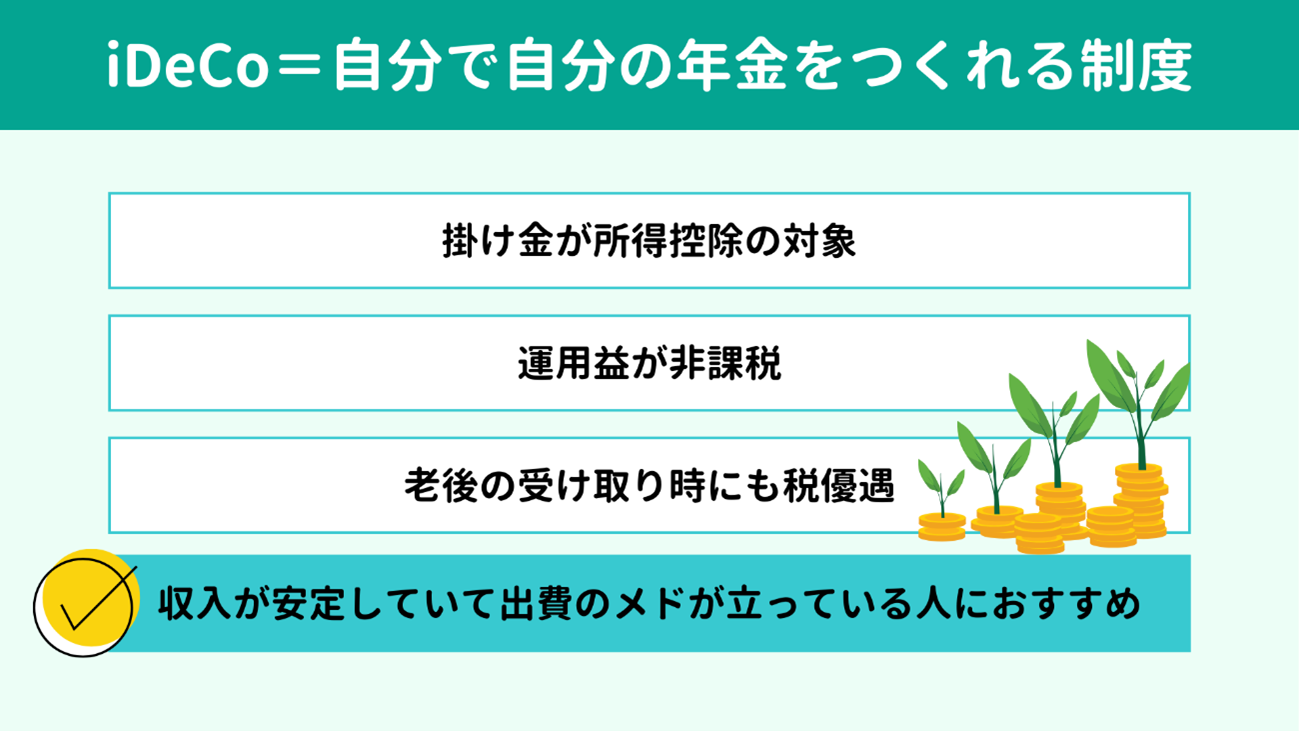 iDeCo＝自分で自分の年金をつくれる制度

掛け金が所得控除の対象

運用益が非課税

老後の受け取り時にも税優遇

収入が安定していて出費のメドが立っている人におすすめ